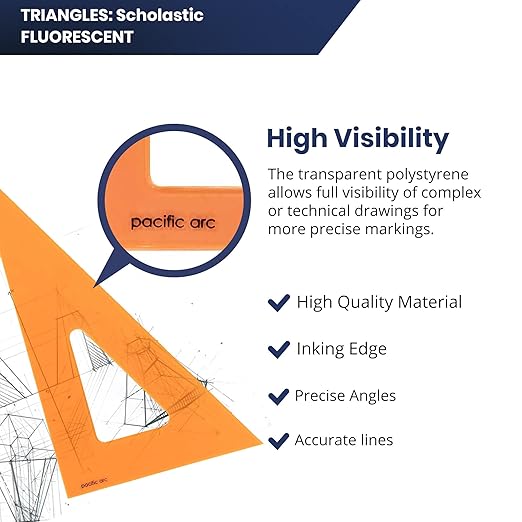 TRIANGLES: Scholastic FLUORESCENT

pacific arc

High Visibility

The transparent polystyrene allows full visibility of complex or technical drawings for more precise markings.

High Quality Material

Inking Edge

Precise Angles

Accurate lines

pacific arc